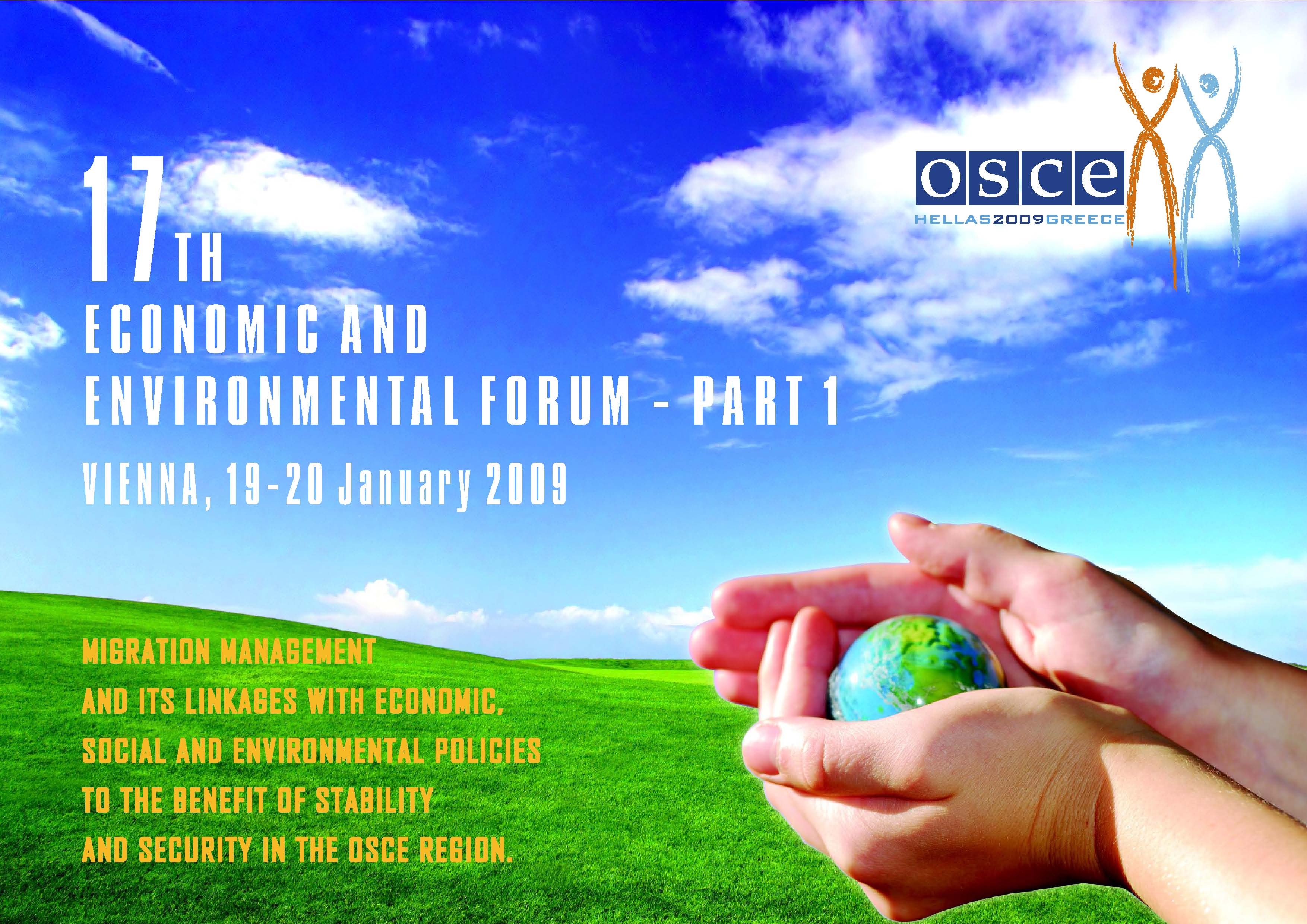 osce
HELLAS2009GREECE

17TH
ECONOMIC AND
ENVIRONMENTAL FORUM - PART 1
VIENNA, 19-20 January 2009

MIGRATION MANAGEMENT
AND ITS LINKAGES WITH ECONOMIC,
SOCIAL AND ENVIRONMENTAL POLICIES
TO THE BENEFIT OF STABILITY
AND SECURITY IN THE OSCE REGION.